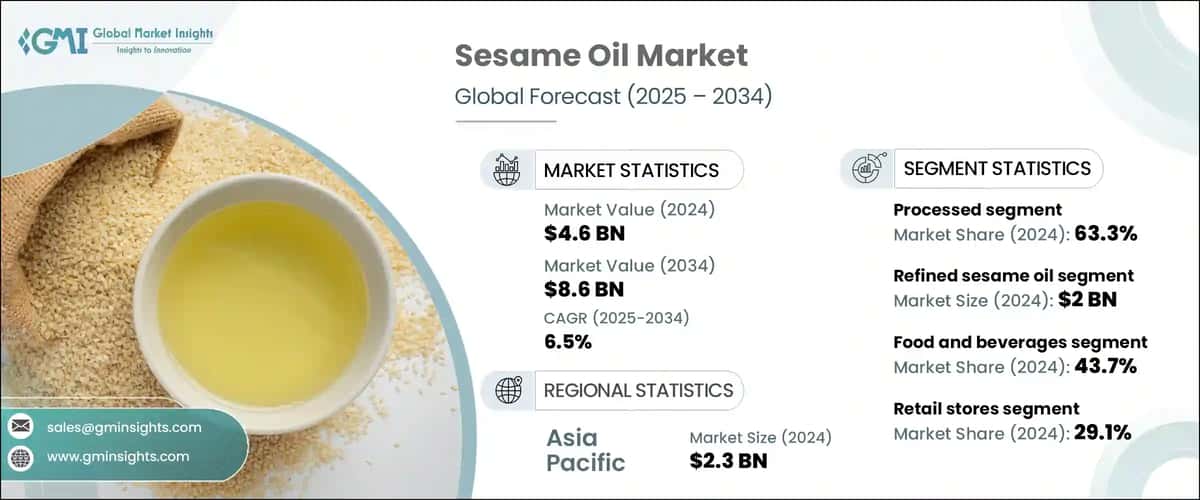 GMI Global Market Insights
Insights to Innovation

Sesame Oil Market
Global Forecast (2025 – 2034)

MARKET STATISTICS

Market Value (2024)
$4.6 BN

Market Value (2034)
$8.6 BN

CAGR (2025-2034)
6.5%

REGIONAL STATISTICS

Asia Pacific

Market Size (2024)
$2.3 BN

SEGMENT STATISTICS

Processed segment
Market Share (2024): 63.3%

Refined sesame oil segment
Market Size (2024): $2 BN

Food and beverages segment
Market Share (2024): 43.7%

Retail stores segment
Market Share (2024): 29.1%

sales@gminsights.com

www.gminsights.com